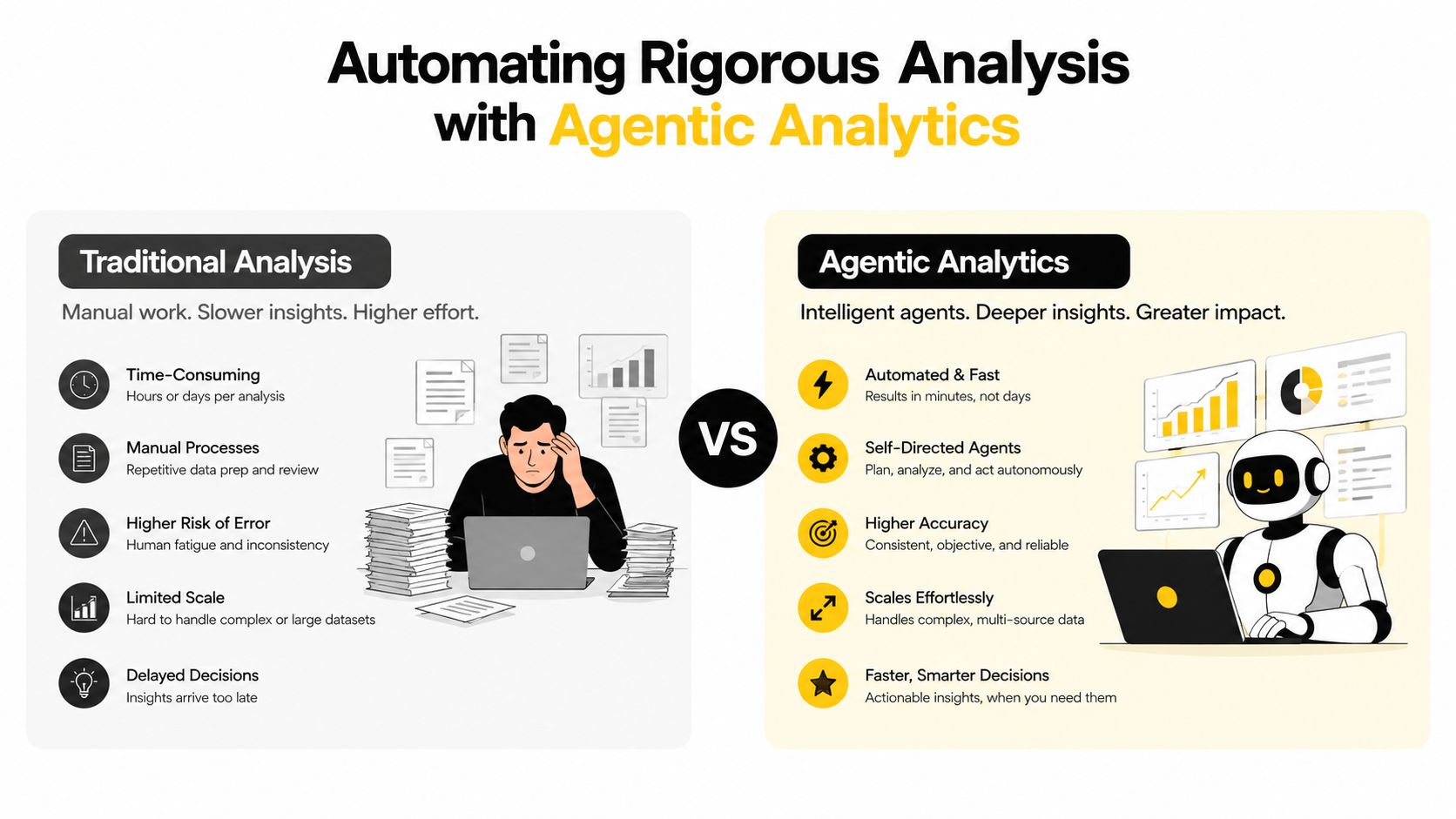 Automating Rigorous Analysis with Agentic Analytics

Traditional Analysis

Manual work. Slower insights. Higher effort.

Time-Consuming
Hours or days per analysis

Manual Processes
Repetitive data prep and review

Higher Risk of Error
Human fatigue and inconsistency

Limited Scale
Hard to handle complex or large datasets

Delayed Decisions
Insights arrive too late

VS

Agentic Analytics

Intelligent agents. Deeper insights. Greater impact.

Automated & Fast
Results in minutes, not days

Self-Directed Agents
Plan, analyze, and act autonomously

Higher Accuracy
Consistent, objective, and reliable

Scales Effortlessly
Handles complex, multi-source data

Faster, Smarter Decisions
Actionable insights, when you need them